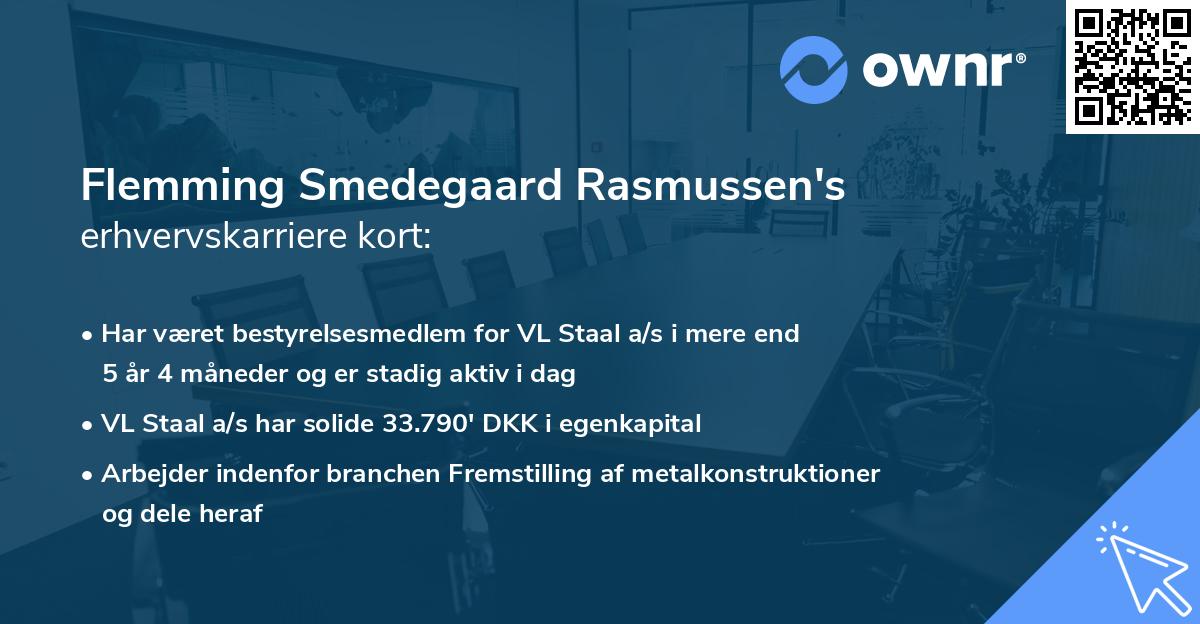 ownr®

Flemming Smedegaard Rasmussen's erhvervskarriere kort:

• Har været bestyrelsesmedlem for VL Staal a/s i mere end 5 år 4 måneder og er stadig aktiv i dag

• VL Staal a/s har solide 33.790' DKK i egenkapital

• Arbejder indenfor branchen Fremstilling af metalkonstruktioner og dele heraf